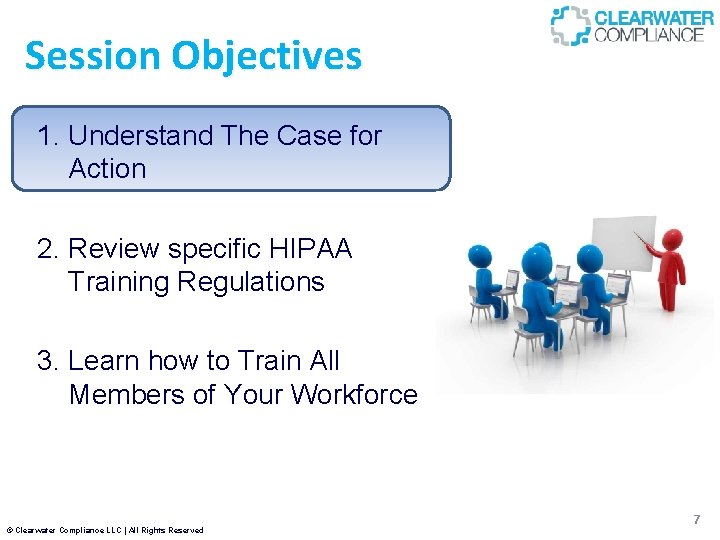 CLEARWATER
COMPLIANCE

Session Objectives

1. Understand The Case for Action

2. Review specific HIPAA Training Regulations

3. Learn how to Train All Members of Your Workforce

7

© Clearwater Compliance LLC | All Rights Reserved